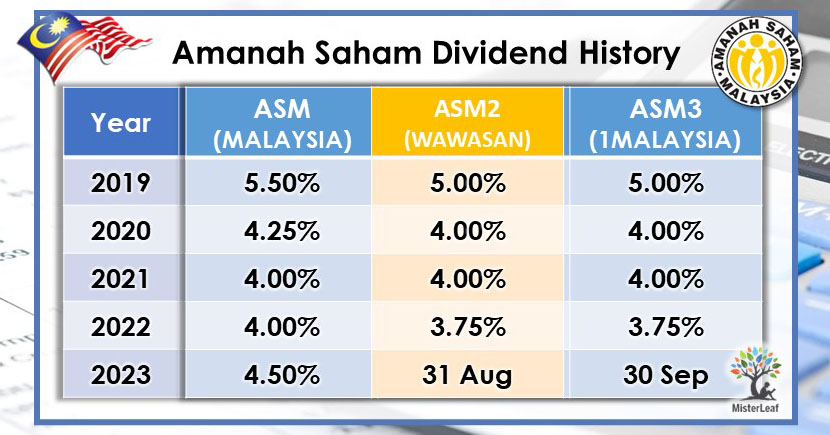 Amanah Saham Dividend History

AMANAH SAHAM MALAYSIA

| Year | ASM (MALAYSIA) | ASM2 (WAWASAN) | ASM3 (1MALAYSIA) |
|---|---|---|---|
| 2019 | 5.50% | 5.00% | 5.00% |
| 2020 | 4.25% | 4.00% | 4.00% |
| 2021 | 4.00% | 4.00% | 4.00% |
| 2022 | 4.00% | 3.75% | 3.75% |
| 2023 | 4.50% | 31 Aug | 30 Sep |

MisterLeaf